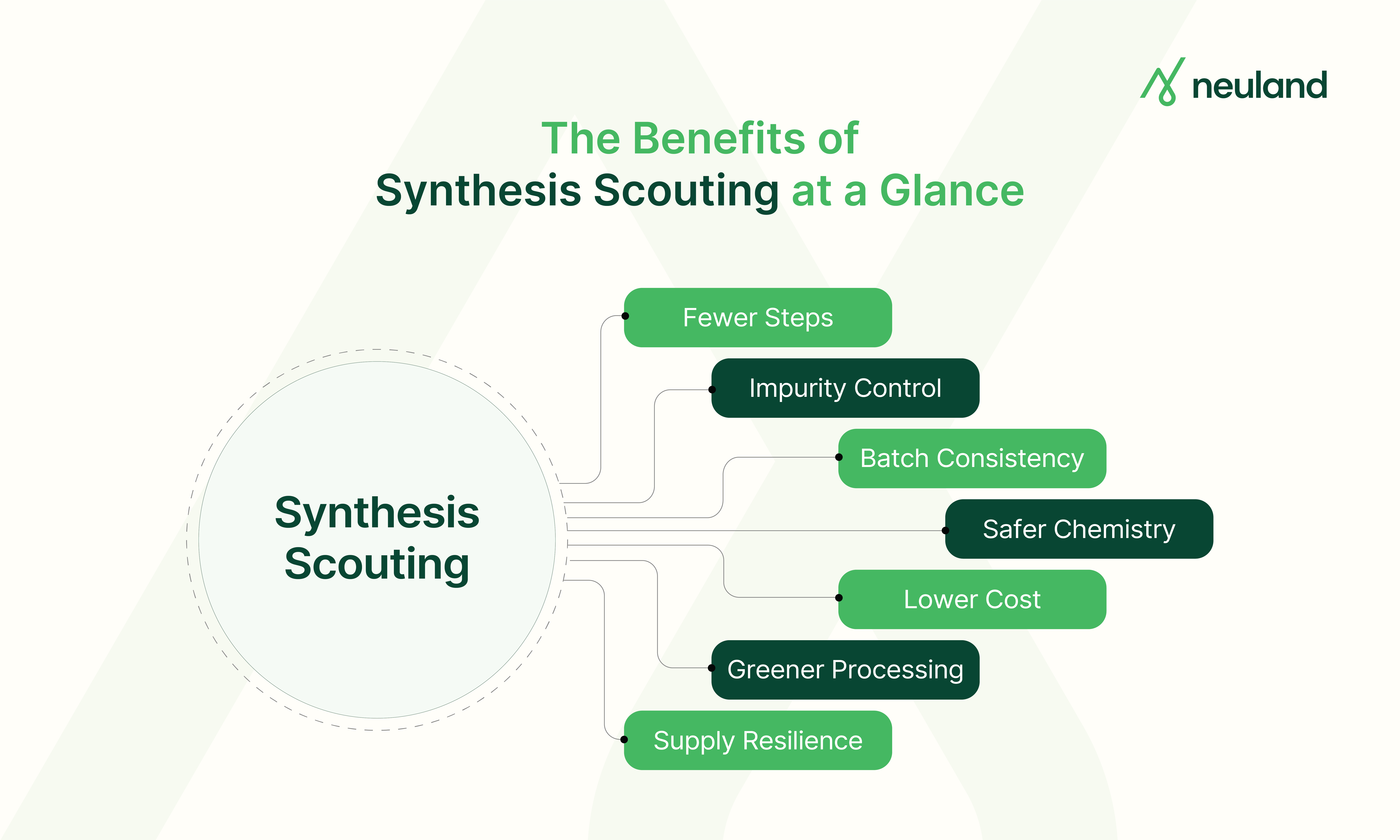 neuland

The Benefits of
Synthesis Scouting at a Glance

Synthesis Scouting

Fewer Steps

Impurity Control

Batch Consistency

Safer Chemistry

Lower Cost

Greener Processing

Supply Resilience